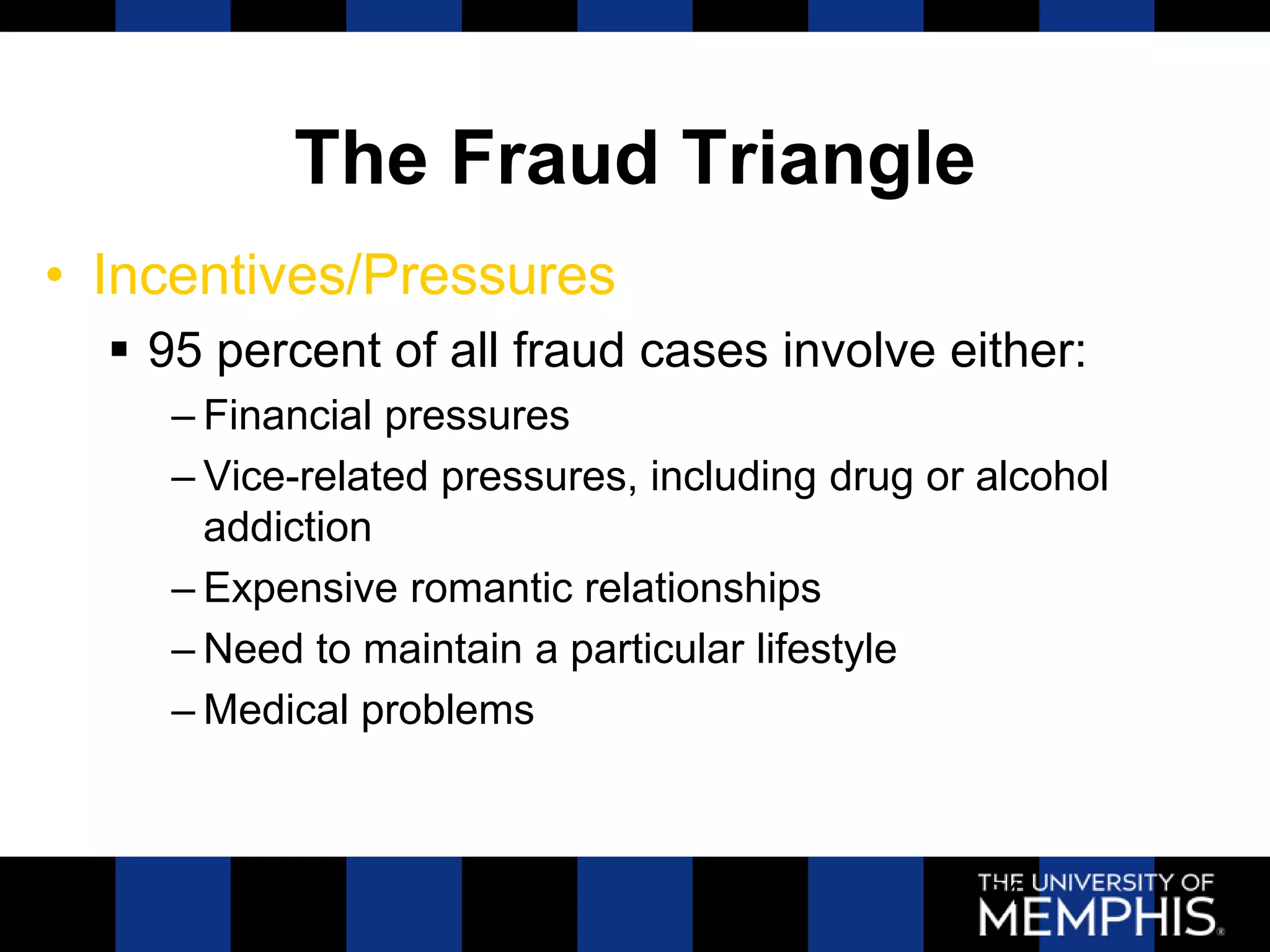 The Fraud Triangle

• Incentives/Pressures

▪ 95 percent of all fraud cases involve either:

– Financial pressures

– Vice-related pressures, including drug or alcohol addiction

– Expensive romantic relationships

– Need to maintain a particular lifestyle

– Medical problems

THE UNIVERSITY OF MEMPHIS.